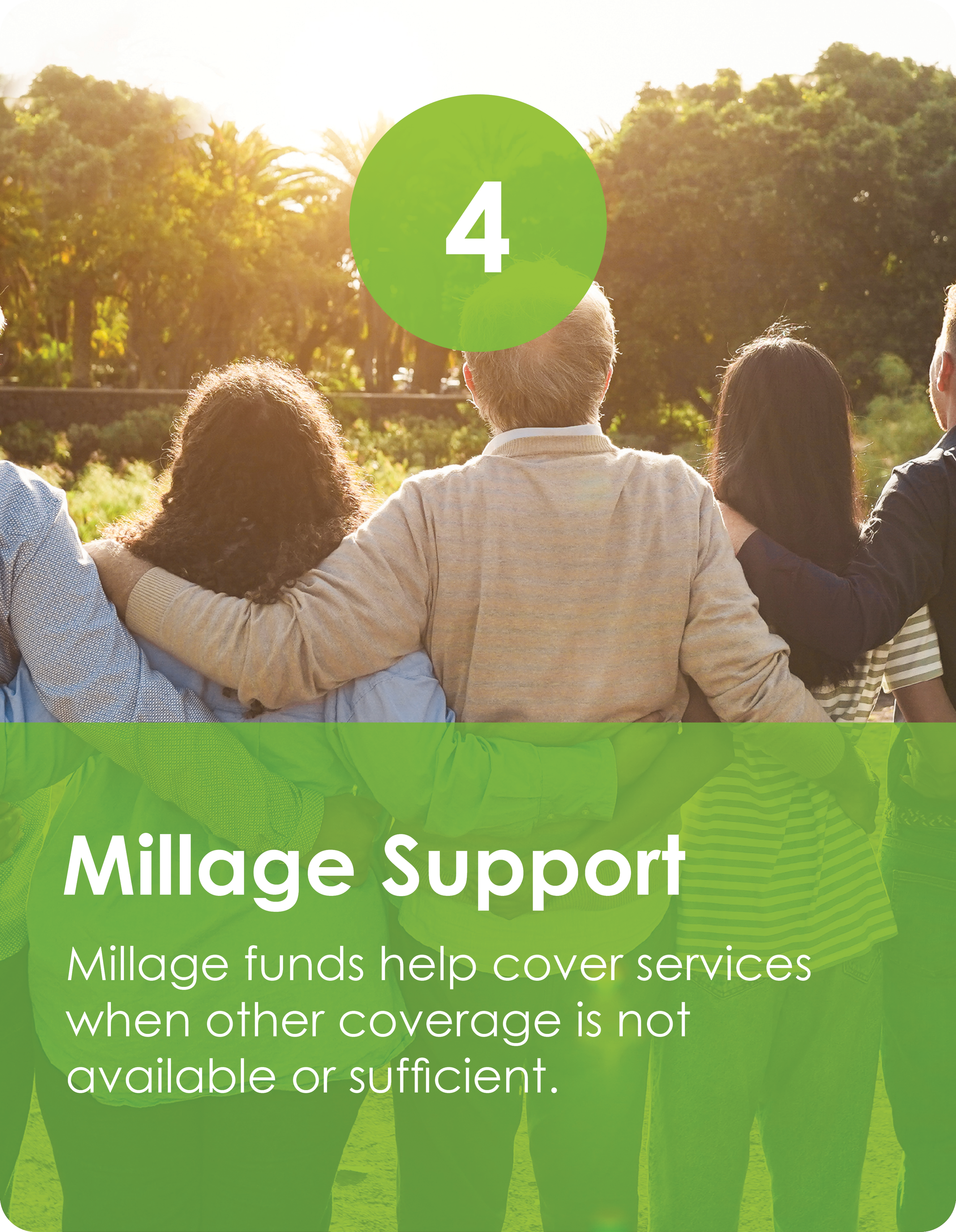 4

Millage Support

Millage funds help cover services when other coverage is not available or sufficient.